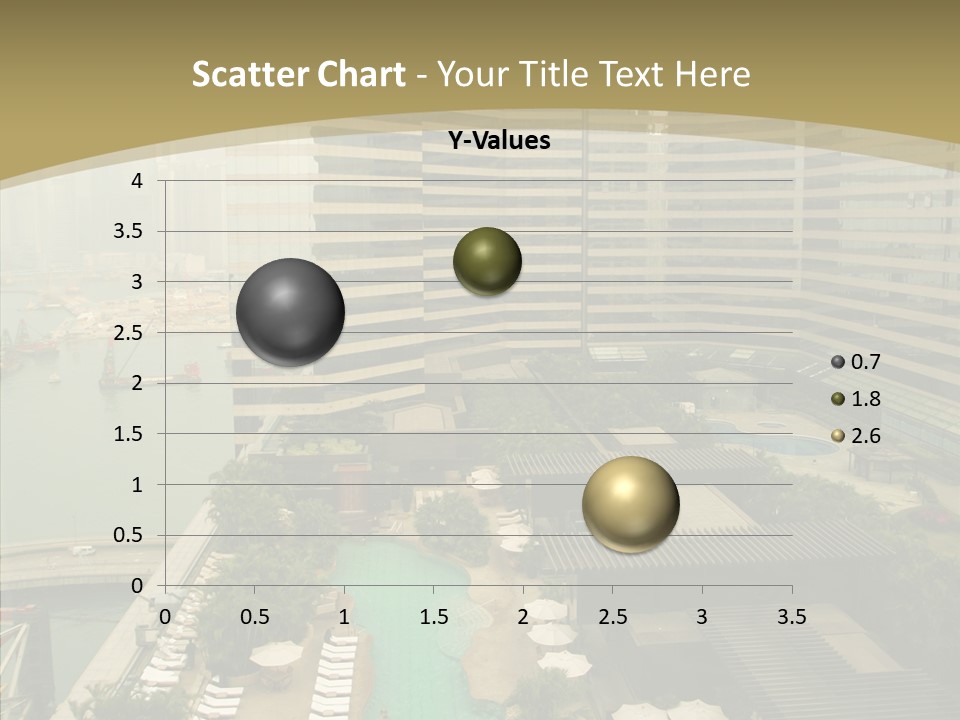 Scatter Chart - Your Title Text Here

Y-Values

4
3.5
3
2.5
2
1.5
1
0.5
0

0 0.5 1 1.5 2 2.5 3 3.5

0.7
1.8
2.6